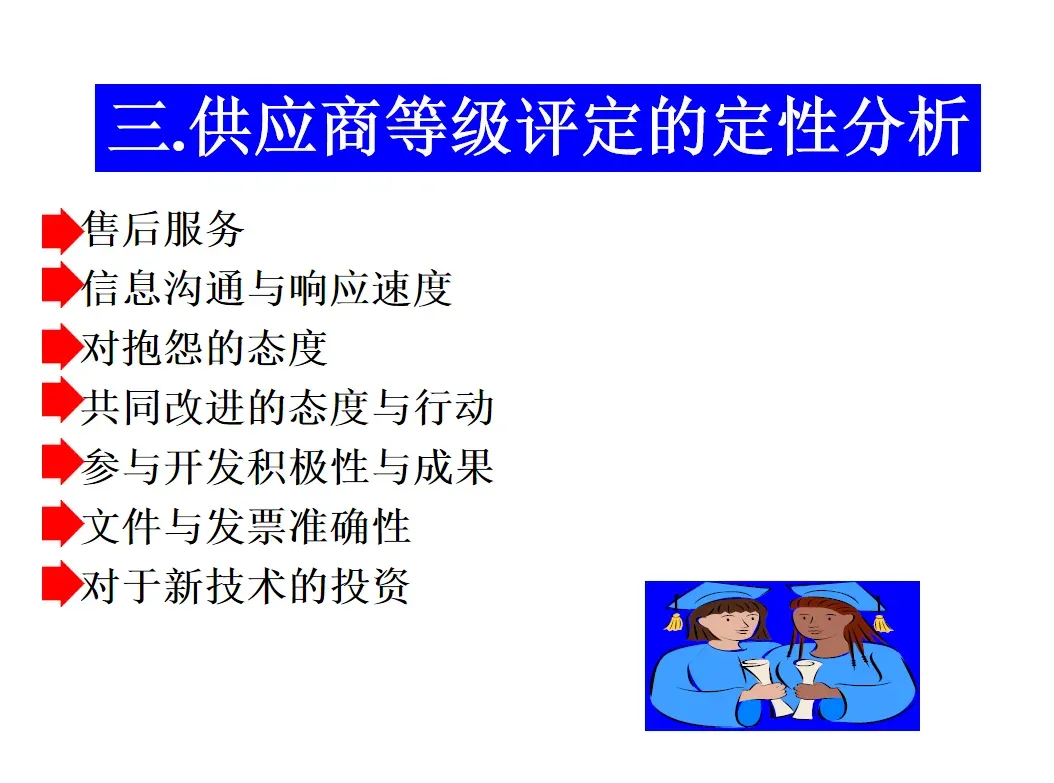 三.供应商等级评定的定性分析

售后服务
信息沟通与响应速度
对抱怨的态度
共同改进的态度与行动
参与开发积极性与成果
文件与发票准确性
对于新技术的投资